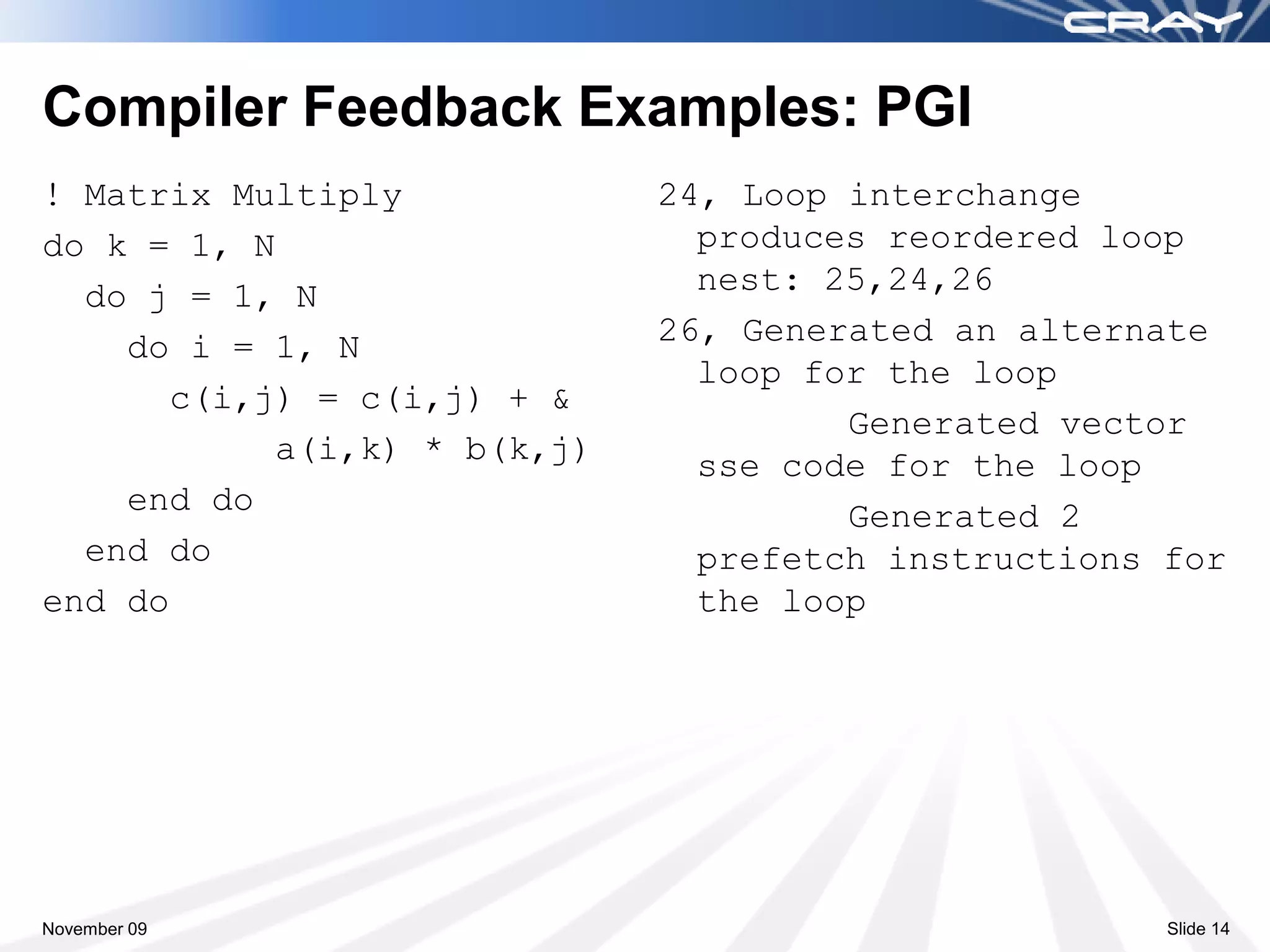 CRAY

Compiler Feedback Examples: PGI

! Matrix Multiply
do k = 1, N
  do j = 1, N
    do i = 1, N
      c(i,j) = c(i,j) + &
           a(i,k) * b(k,j)
    end do
  end do
end do

24, Loop interchange produces reordered loop nest: 25,24,26

26, Generated an alternate loop for the loop

Generated vector sse code for the loop

Generated 2 prefetch instructions for the loop

November 09

Slide 14